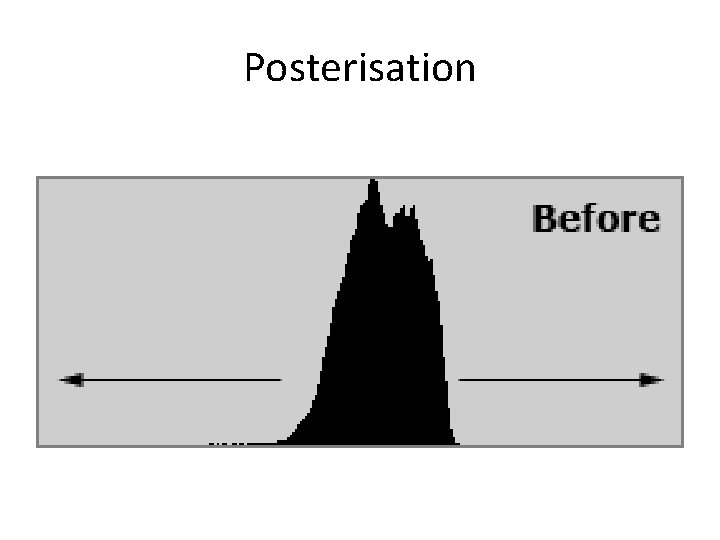 Posterisation

Before